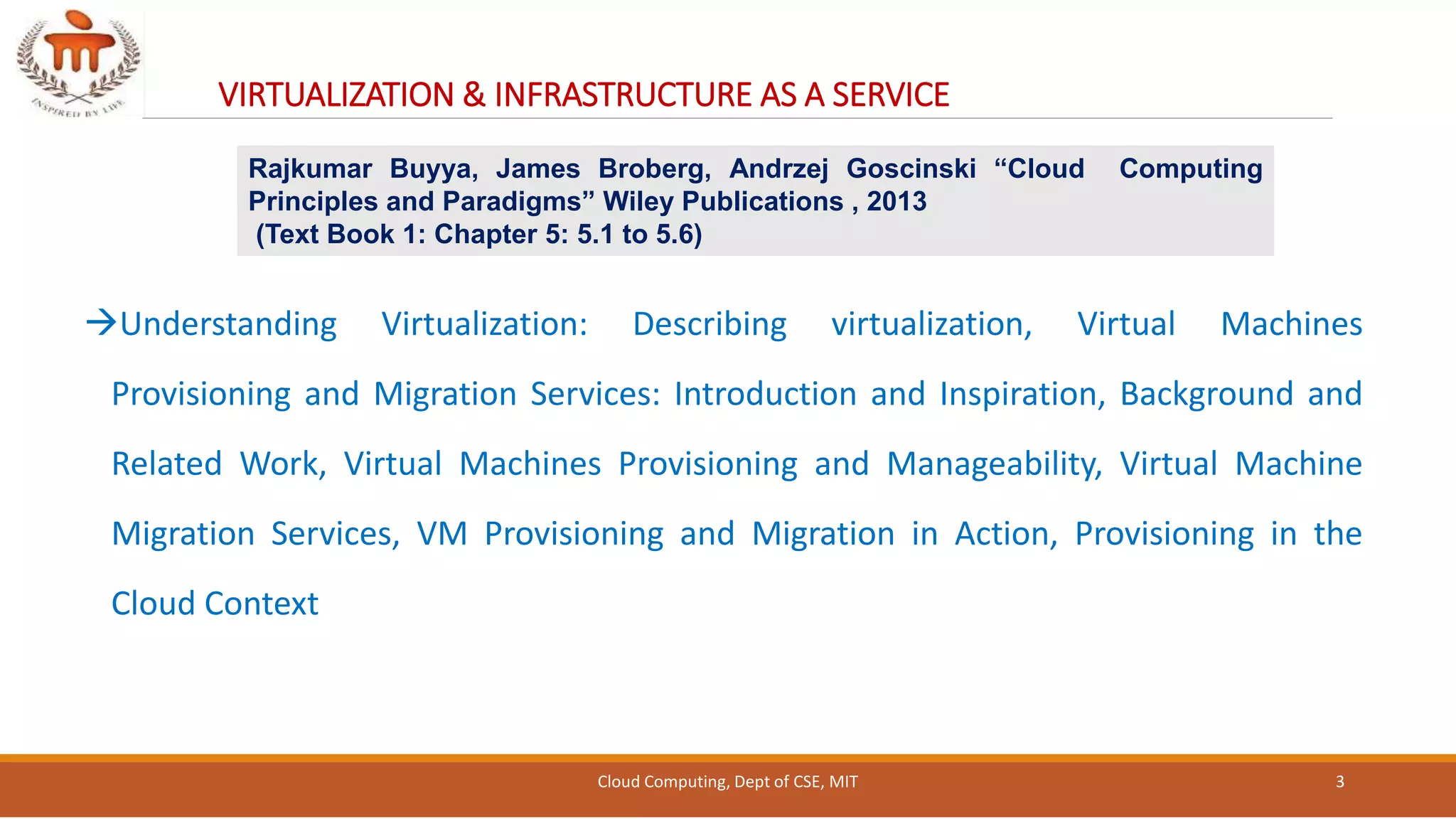 INSPIRED BY LIFE

VIRTUALIZATION & INFRASTRUCTURE AS A SERVICE

Rajkumar Buyya, James Broberg, Andrzej Goscinski “Cloud Computing Principles and Paradigms” Wiley Publications , 2013
(Text Book 1: Chapter 5: 5.1 to 5.6)

→Understanding Virtualization: Describing virtualization, Virtual Machines Provisioning and Migration Services: Introduction and Inspiration, Background and Related Work, Virtual Machines Provisioning and Manageability, Virtual Machine Migration Services, VM Provisioning and Migration in Action, Provisioning in the Cloud Context

Cloud Computing, Dept of CSE, MIT

3